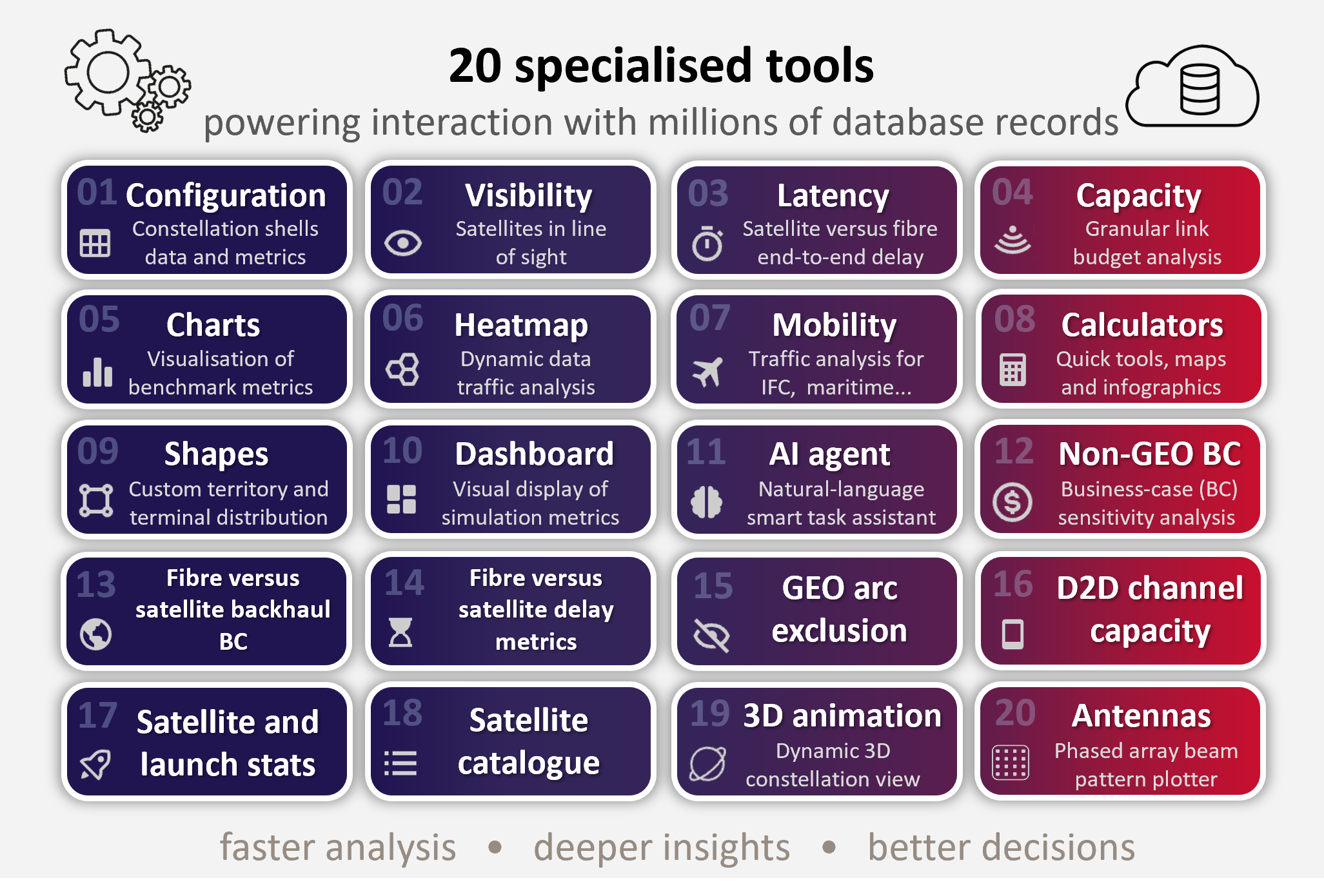 20 specialised tools

powering interaction with millions of database records

01 Configuration
Constellation shells data and metrics

02 Visibility
Satellites in line of sight

03 Latency
Satellite versus fibre end-to-end delay

04 Capacity
Granular link budget analysis

05 Charts
Visualisation of benchmark metrics

06 Heatmap
Dynamic data traffic analysis

07 Mobility
Traffic analysis for IFC, maritime...

08 Calculators
Quick tools, maps and infographics

09 Shapes
Custom territory and terminal distribution

10 Dashboard
Visual display of simulation metrics

11 AI agent
Natural-language smart task assistant

12 Non-GEO BC
Business-case (BC) sensitivity analysis

13 Fibre versus satellite backhaul BC

14 Fibre versus satellite delay metrics

15 GEO arc exclusion

16 D2D channel capacity

17 Satellite and launch stats

18 Satellite catalogue

19 3D animation
Dynamic 3D constellation view

20 Antennas
Phased array beam pattern plotter

faster analysis • deeper insights • better decisions